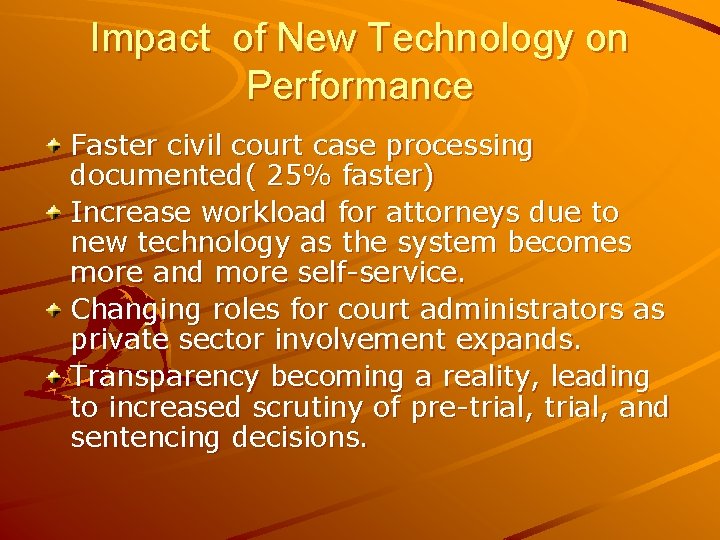 Impact of New Technology on Performance

Faster civil court case processing documented( 25% faster)

Increase workload for attorneys due to new technology as the system becomes more and more self-service.

Changing roles for court administrators as private sector involvement expands.

Transparency becoming a reality, leading to increased scrutiny of pre-trial, trial, and sentencing decisions.